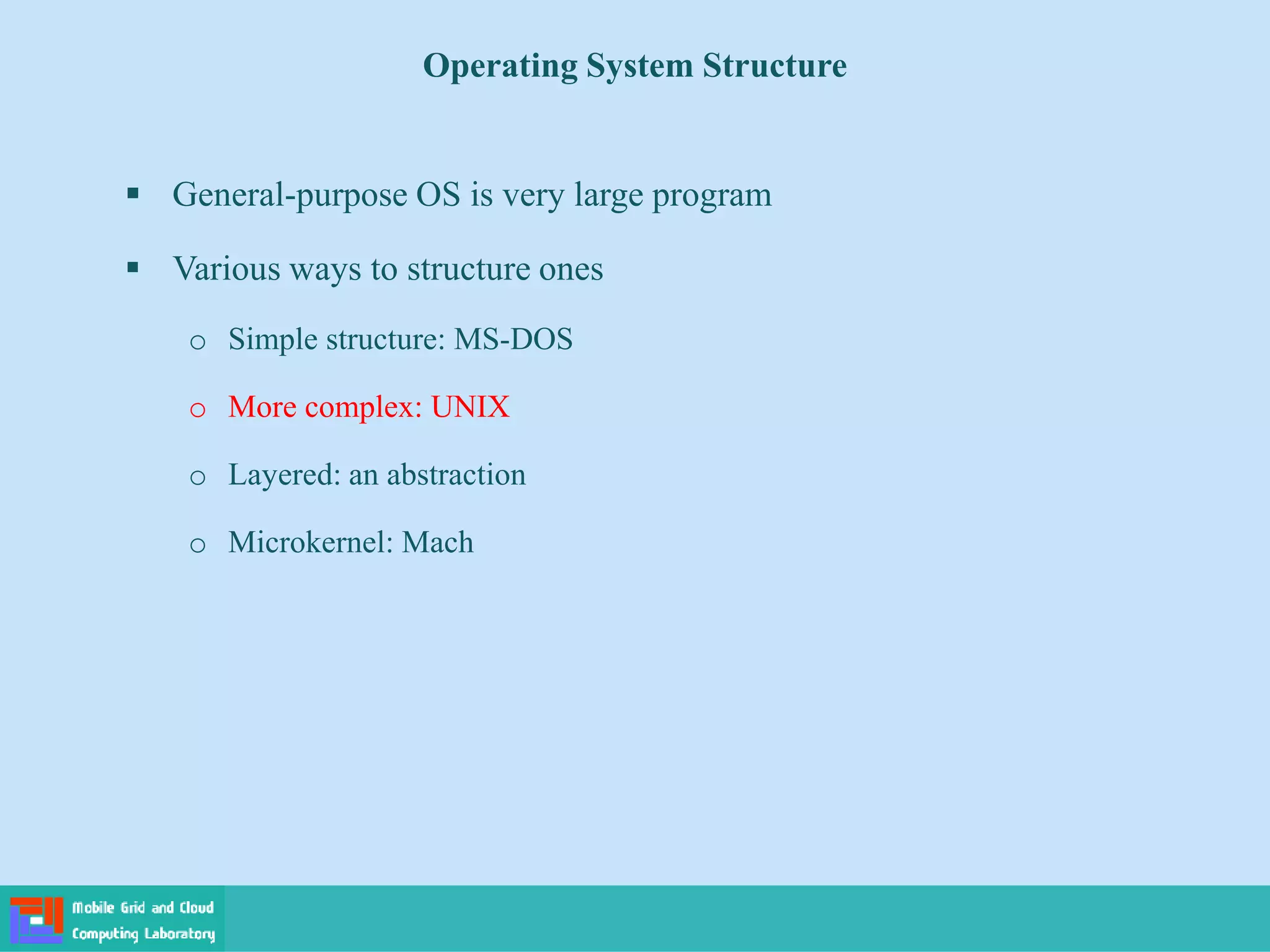 Operating System Structure

▪ General-purpose OS is very large program

▪ Various ways to structure ones

o Simple structure: MS-DOS

o More complex: UNIX

o Layered: an abstraction

o Microkernel: Mach

Mobile Grid and Cloud Computing Laboratory